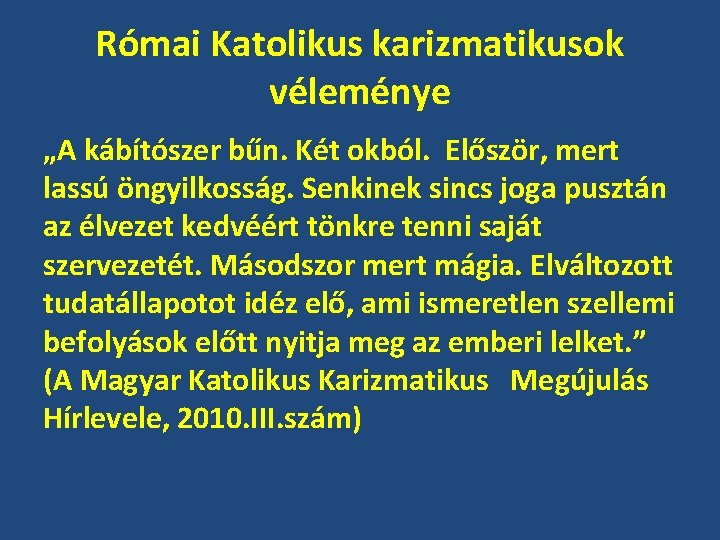 Római Katolikus karizmatikusok véleménye

„A kábítószer bűn. Két okból. Először, mert lassú öngyilkosság. Senkinek sincs joga pusztán az élvezet kedvéért tönkre tenni saját szervezetét. Másodszor mert mágia. Elváltozott tudatállapotot idéz elő, ami ismeretlen szellemi befolyások előtt nyitja meg az emberi lelket.” (A Magyar Katolikus Karizmatikus Megújulás Hírlevele, 2010.III.szám)